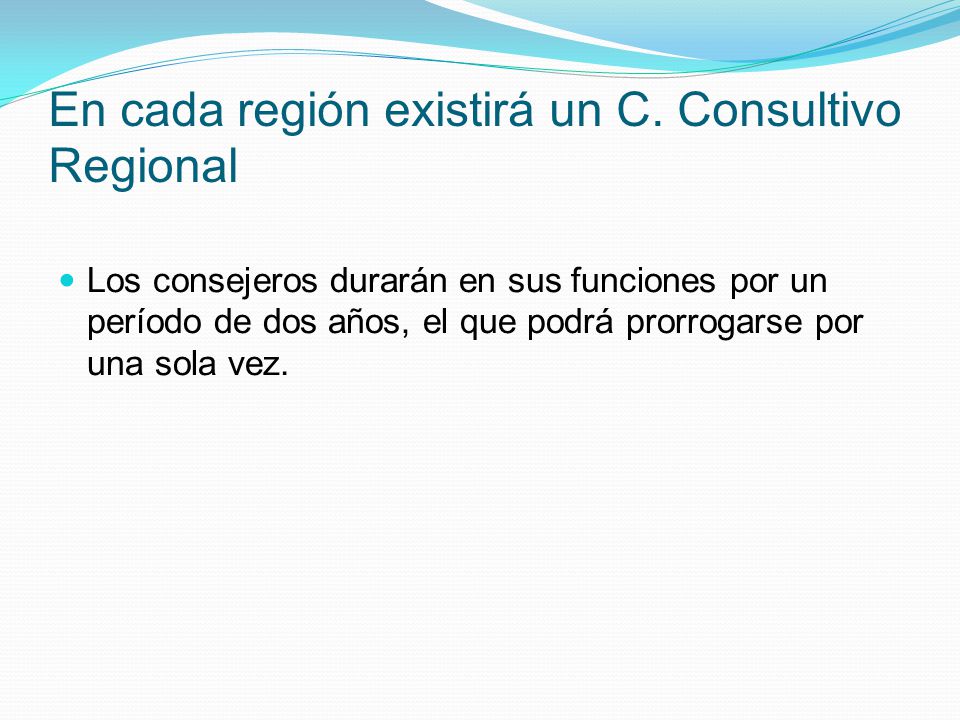 En cada región existirá un C. Consultivo Regional

Los consejeros durarán en sus funciones por un período de dos años, el que podrá prorrogarse por una sola vez.